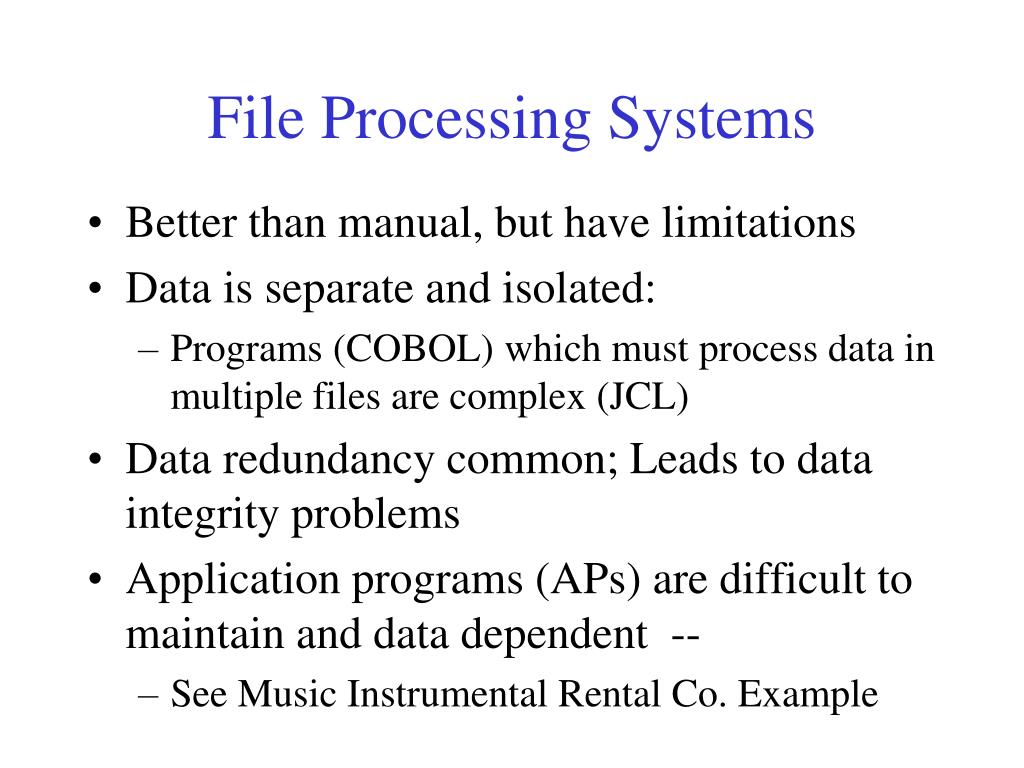 File Processing Systems

• Better than manual, but have limitations
• Data is separate and isolated:
– Programs (COBOL) which must process data in multiple files are complex (JCL)
• Data redundancy common; Leads to data integrity problems
• Application programs (APs) are difficult to maintain and data dependent --
– See Music Instrumental Rental Co. Example